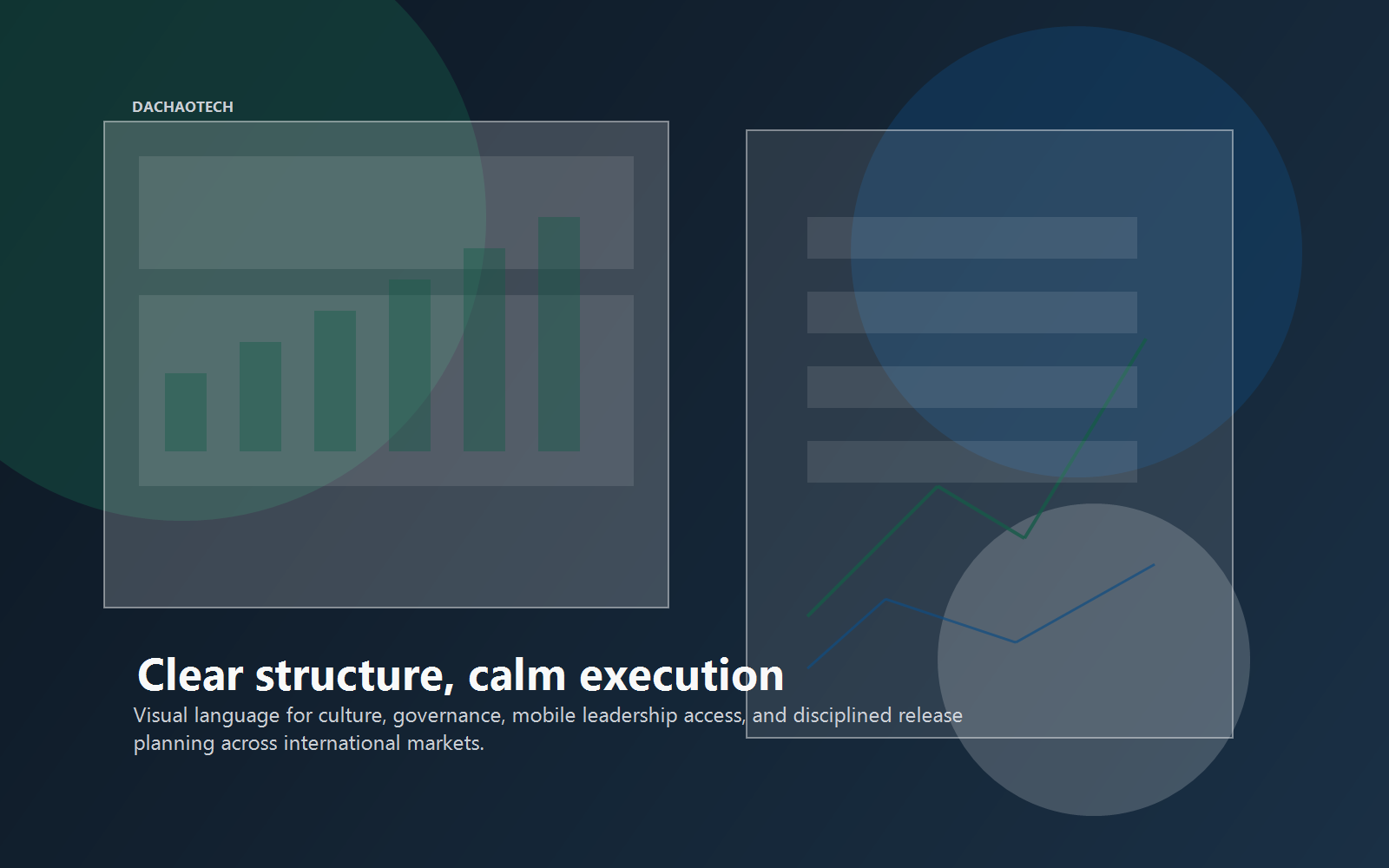 DACHAOTECH

Clear structure, calm execution

Visual language for culture, governance, mobile leadership access, and disciplined release planning across international markets.